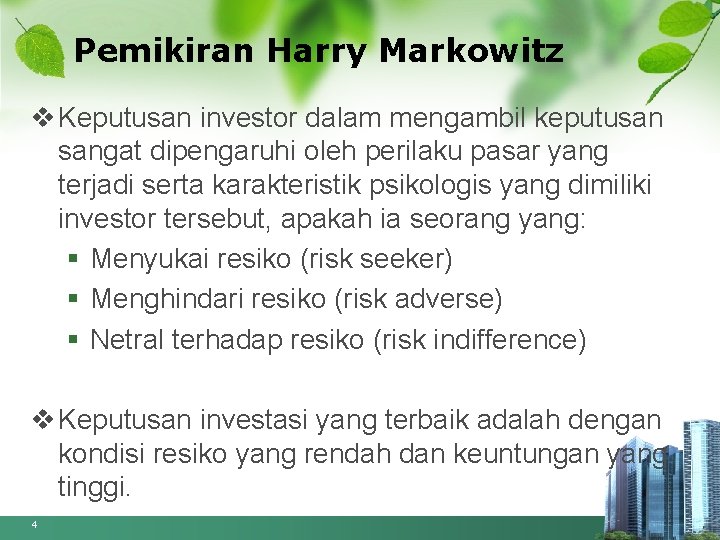 Pemikiran Harry Markowitz

❖ Keputusan investor dalam mengambil keputusan sangat dipengaruhi oleh perilaku pasar yang terjadi serta karakteristik psikologis yang dimiliki investor tersebut, apakah ia seorang yang:
▪ Menyukai resiko (risk seeker)
▪ Menghindari resiko (risk adverse)
▪ Netral terhadap resiko (risk indifference)

❖ Keputusan investasi yang terbaik adalah dengan kondisi resiko yang rendah dan keuntungan yang tinggi.

4